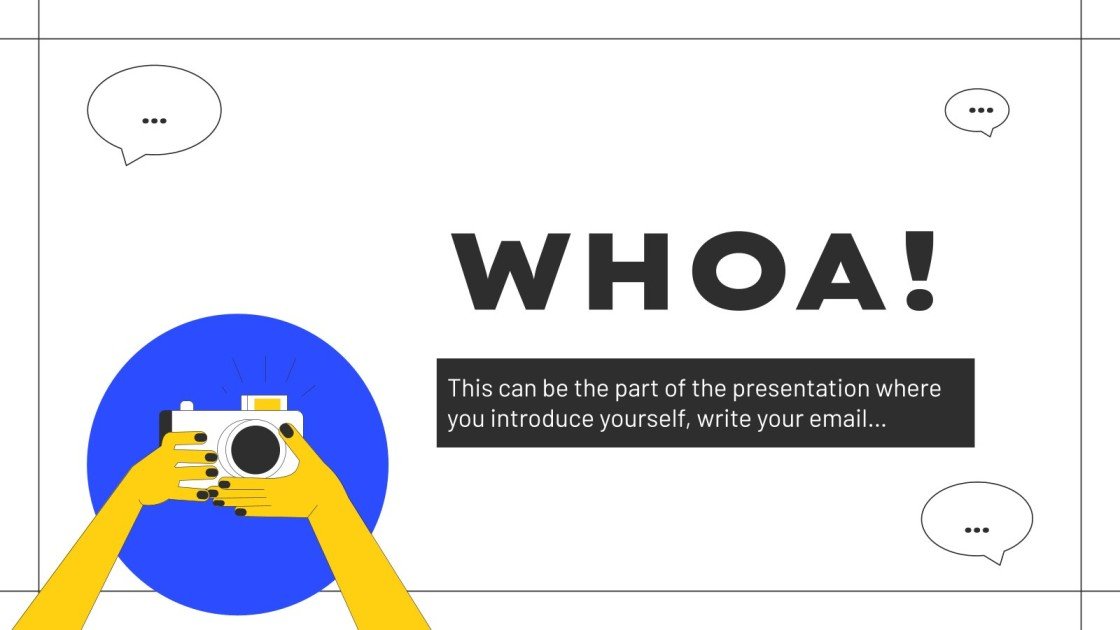 ...

...

WHOA!

This can be the part of the presentation where you introduce yourself, write your email...

...